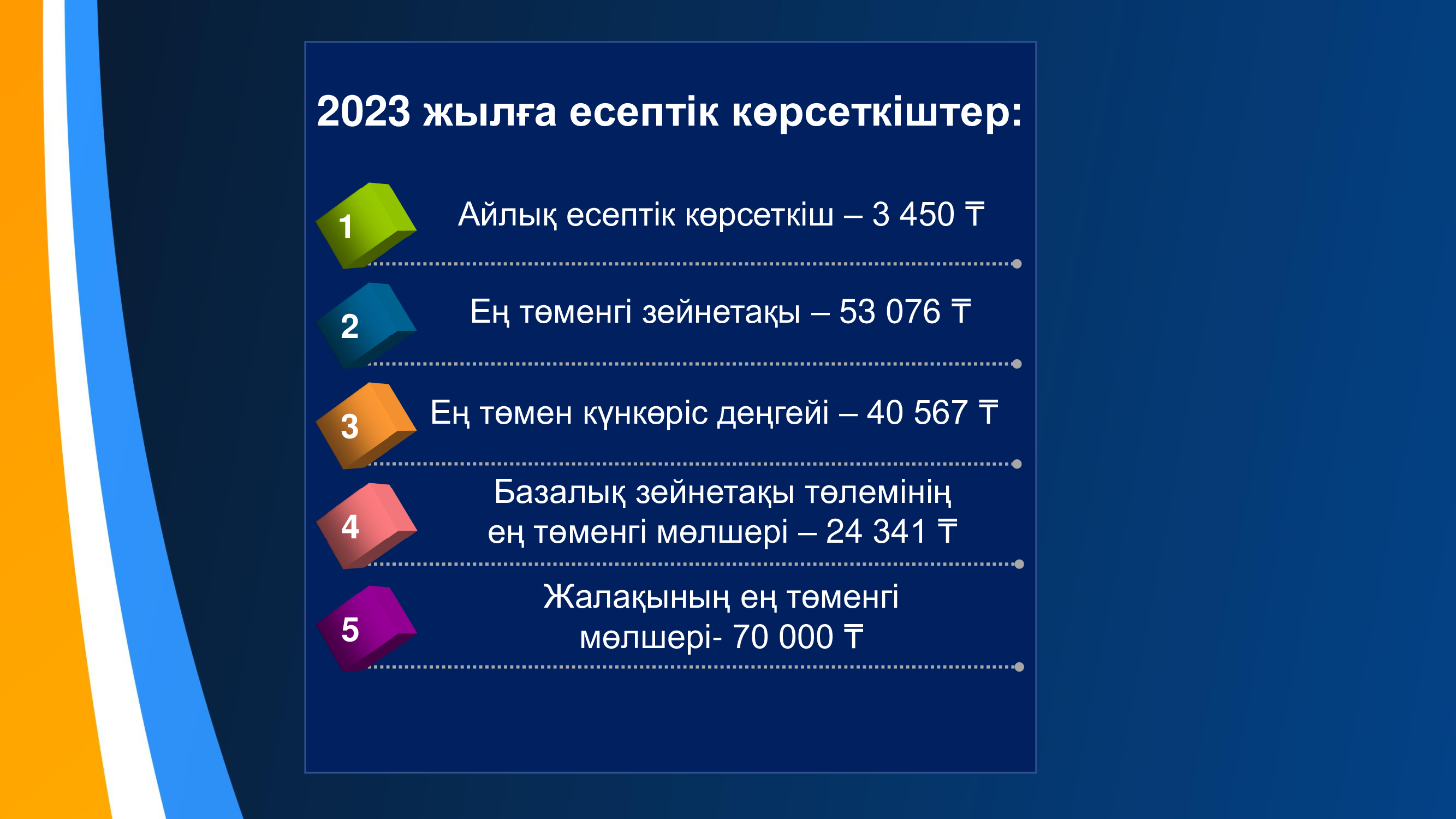 2023 жылға есептік көрсеткіштер:

1 Айлық есептік көрсеткіш – 3 450 ₸

2 Ең төменгі зейнетақы – 53 076 ₸

3 Ең төмен күнкөріс деңгейі – 40 567 ₸

4 Базалық зейнетақы төлемінің ең төменгі мөлшері – 24 341 ₸

5 Жалақының ең төменгі мөлшері- 70 000 ₸